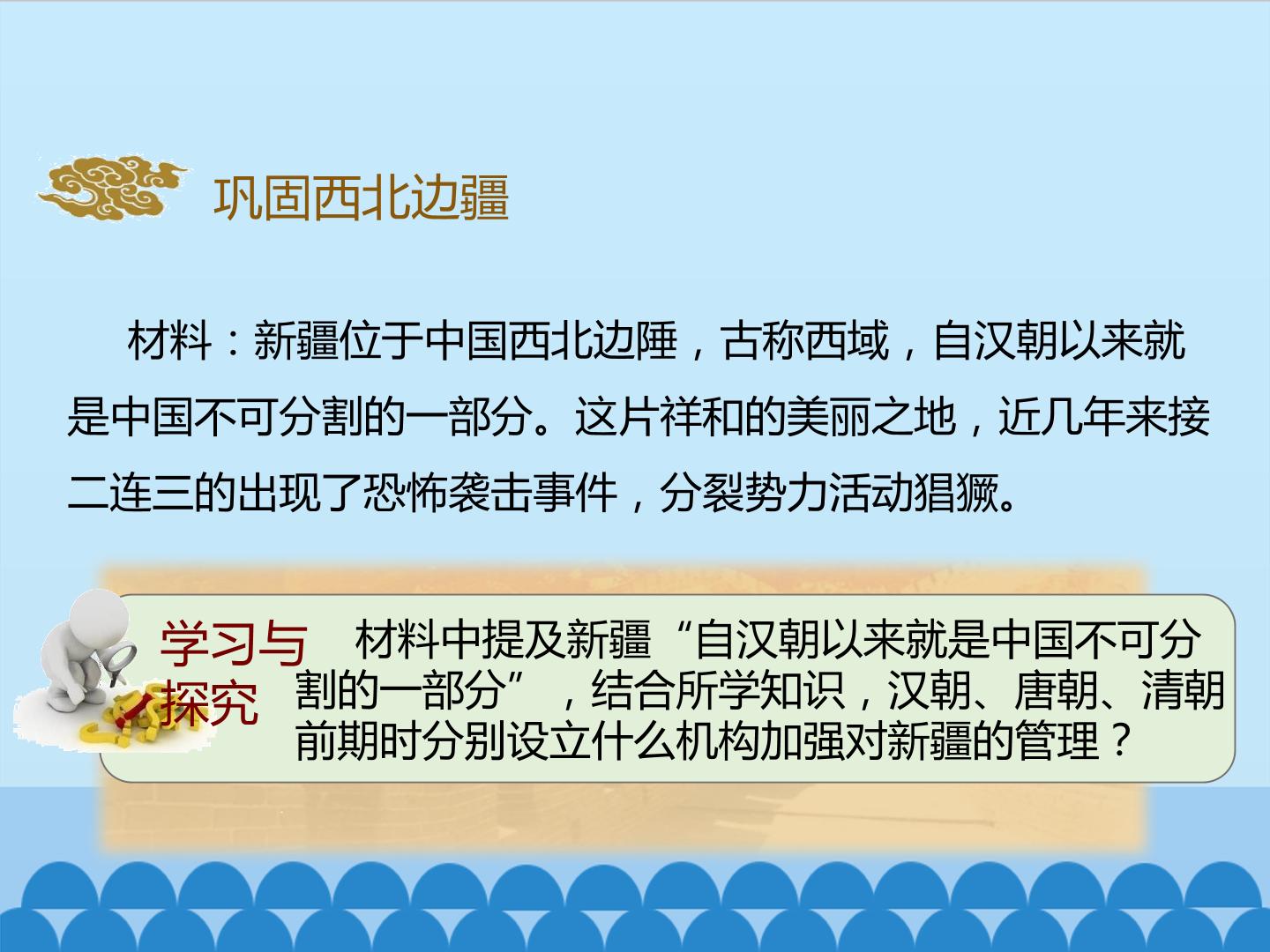 巩固西北边疆

材料：新疆位于中国西北边陲，古称西域，自汉朝以来就是中国不可分割的一部分。这片祥和的美丽之地，近几年来接二连三的出现了恐怖袭击事件，分裂势力活动猖獗。

学习与探究

材料中提及新疆“自汉朝以来就是中国不可分割的一部分”，结合所学知识，汉朝、唐朝、清朝前期时分别设立什么机构加强对新疆的管理？